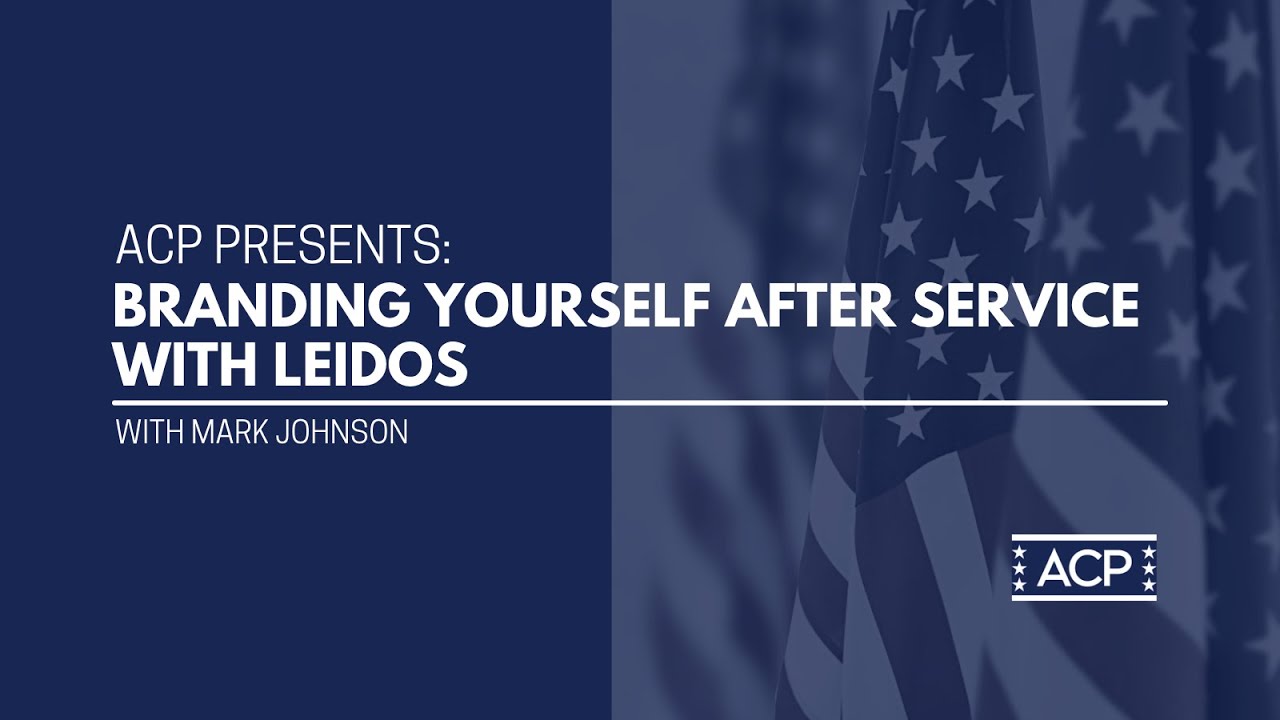 ACP PRESENTS:
BRANDING YOURSELF AFTER SERVICE WITH LEIDOS

WITH MARK JOHNSON

ACP